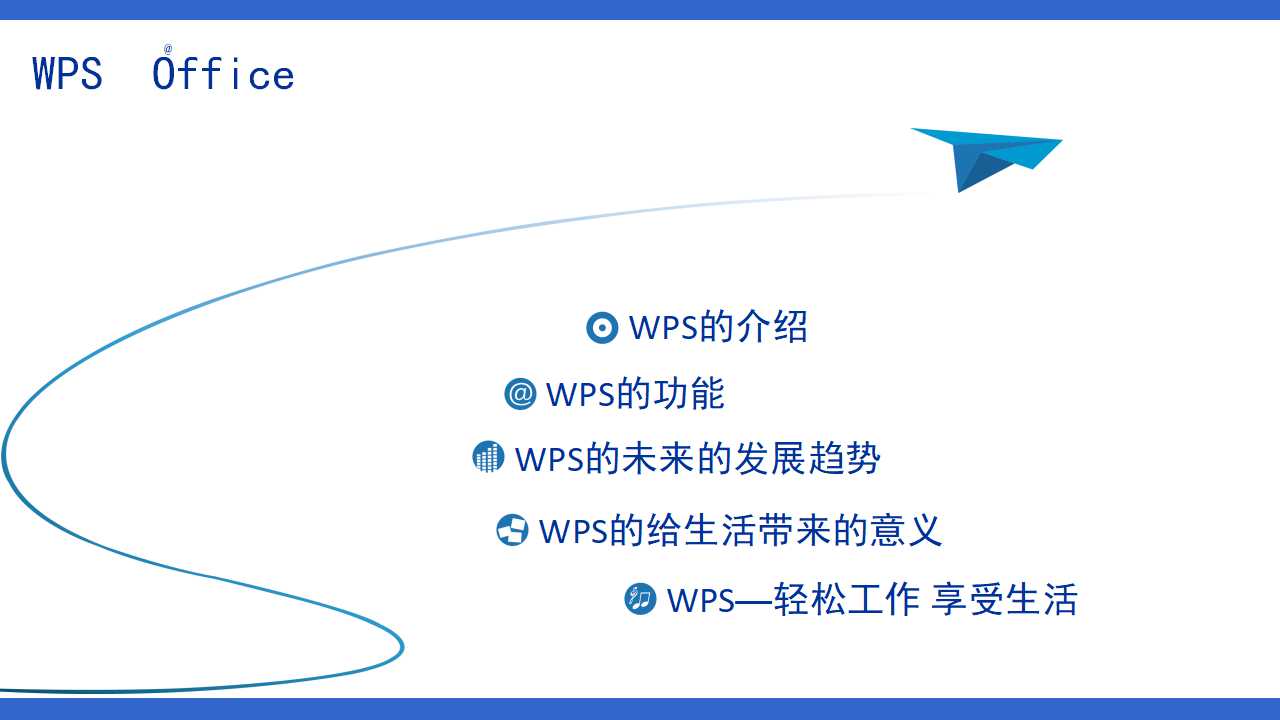 WPS Office

WPS的介绍

WPS的功能

WPS的未来的发展趋势

WPS的给生活带来的意义

WPS—轻松工作 享受生活